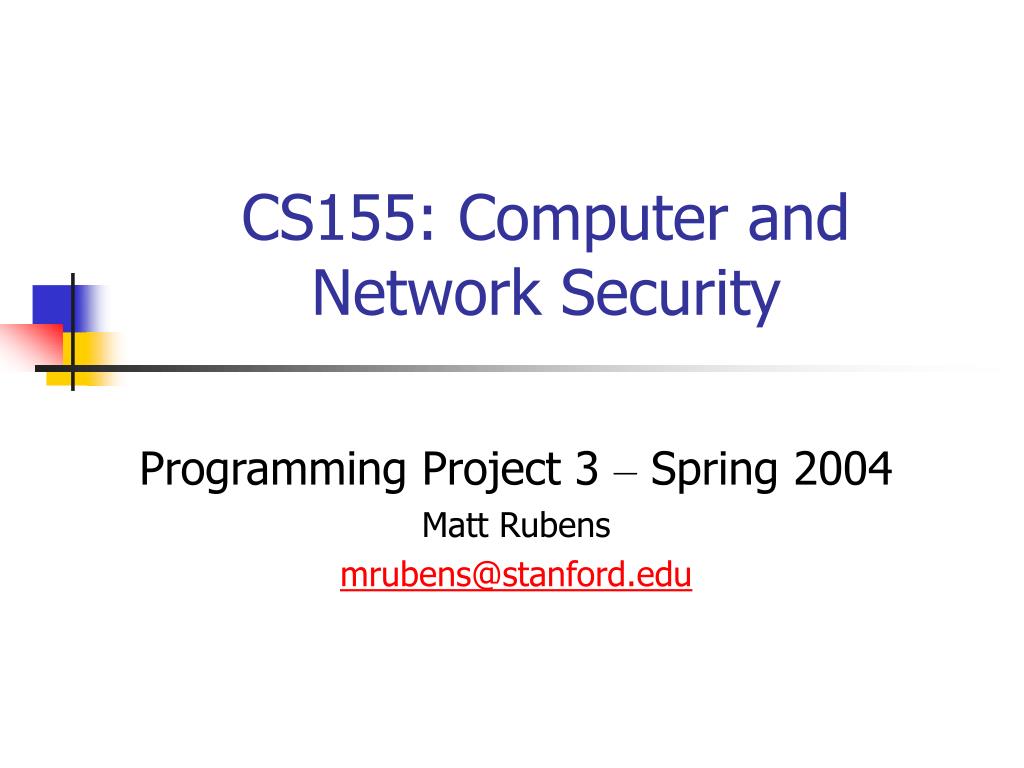 CS155: Computer and Network Security

Programming Project 3 – Spring 2004
Matt Rubens
mrubens@stanford.edu